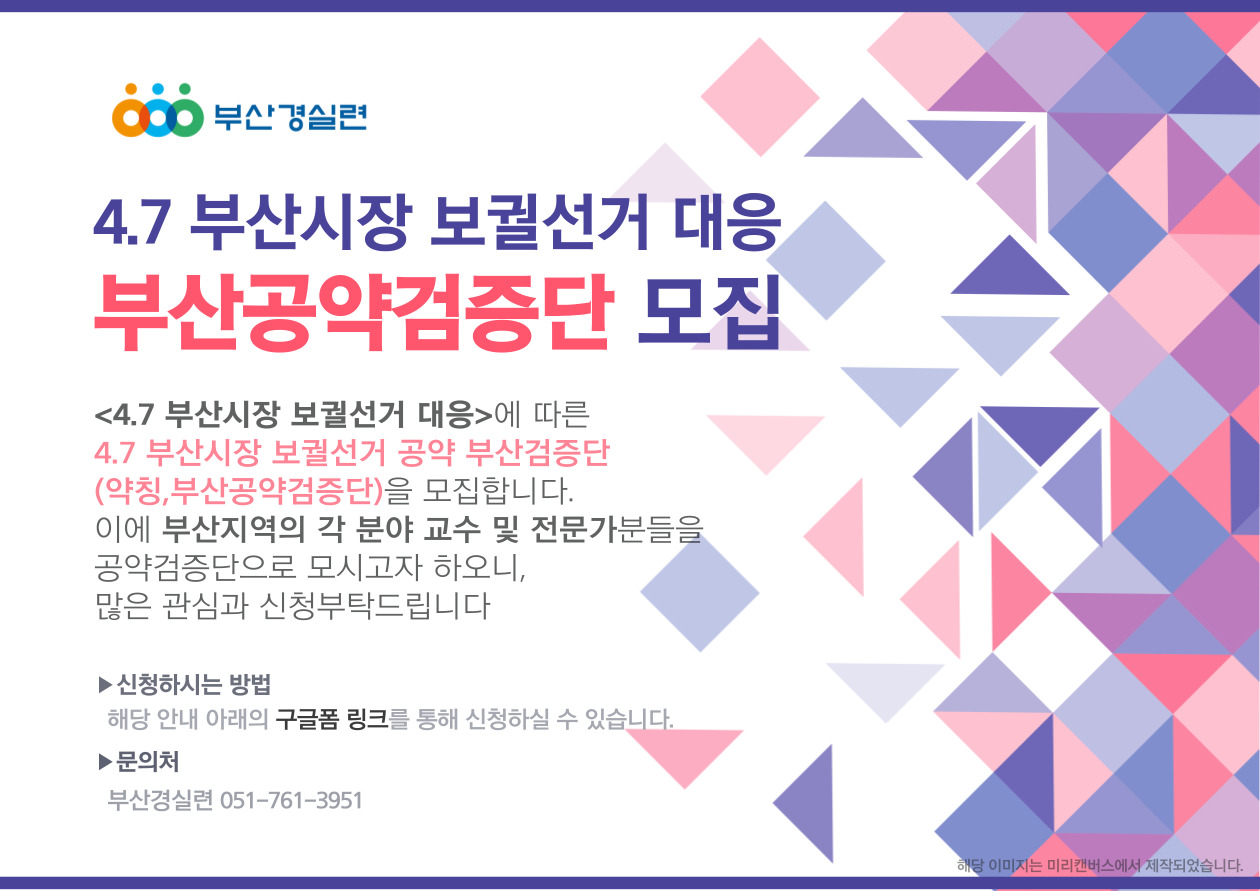 부산경실련

4.7 부산시장 보궐선거 대응
부산공약검증단 모집

<4.7 부산시장 보궐선거 대응>에 따른
4.7 부산시장 보궐선거 공약 부산검증단
(약칭,부산공약검증단)을 모집합니다.
이에 부산지역의 각 분야 교수 및 전문가분들을
공약검증단으로 모시고자 하오니,
많은 관심과 신청부탁드립니다

▶신청하시는 방법
해당 안내 아래의 구글폼 링크를 통해 신청하실 수 있습니다.

▶문의처
부산경실련 051-761-3951

해당 이미지는 미리캔버스에서 제작되었습니다.